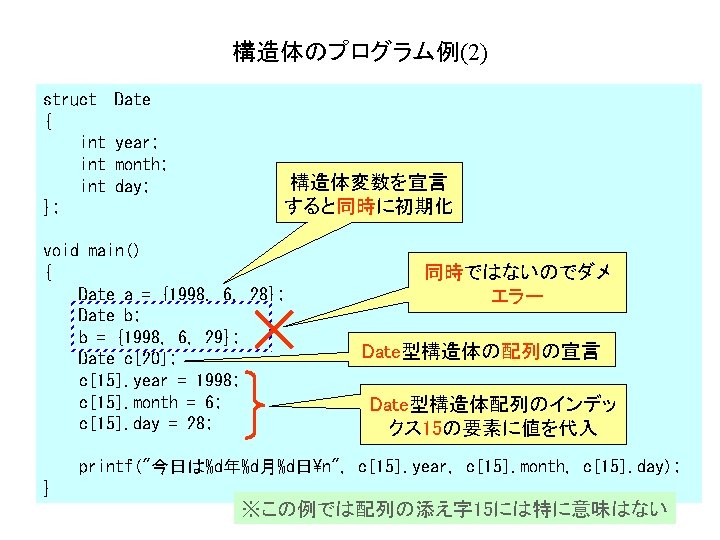 構造体のプログラム例(2)

struct Date
{
int year;
int month;
int day;
};

void main()
{
Date a = {1998, 6, 28};
Date b;
b = {1998, 6, 29};
Date c[20];
c[15].year = 1998;
c[15].month = 6;
c[15].day = 28;

printf("今日は%d年%d月%d日¥n", c[15].year, c[15].month, c[15].day);
}

構造体変数を宣言すると同時に初期化

同時ではないのでダメ
エラー

Date型構造体の配列の宣言

Date型構造体配列のインデックス15の要素に値を代入

※この例では配列の添え字15には特に意味はない